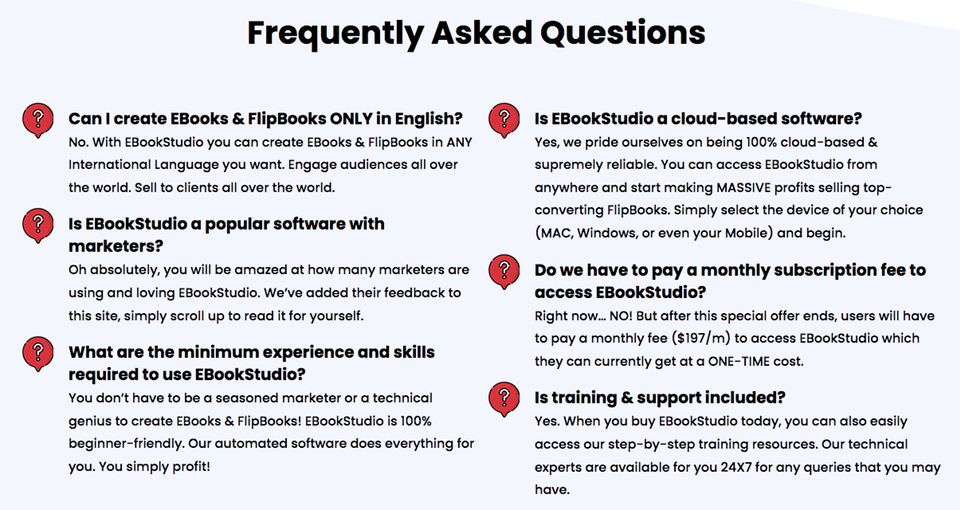 Frequently Asked Questions

?

Can I create EBooks & FlipBooks ONLY in English?

No. With EBookStudio you can create EBooks & FlipBooks in ANY International Language you want. Engage audiences all over the world. Sell to clients all over the world.

?

Is EBookStudio a popular software with marketers?

Oh absolutely, you will be amazed at how many marketers are using and loving EBookStudio. We've added their feedback to this site, simply scroll up to read it for yourself.

?

What are the minimum experience and skills required to use EBookStudio?

You don't have to be a seasoned marketer or a technical genius to create EBooks & FlipBooks! EBookStudio is 100% beginner-friendly. Our automated software does everything for you. You simply profit!

?

Is EBookStudio a cloud-based software?

Yes, we pride ourselves on being 100% cloud-based & supremely reliable. You can access EBookStudio from anywhere and start making MASSIVE profits selling top-converting FlipBooks. Simply select the device of your choice (MAC, Windows, or even your Mobile) and begin.

?

Do we have to pay a monthly subscription fee to access EBookStudio?

Right now... NO! But after this special offer ends, users will have to pay a monthly fee ($197/m) to access EBookStudio which they can currently get at a ONE-TIME cost.

?

Is training & support included?

Yes. When you buy EBookStudio today, you can also easily access our step-by-step training resources. Our technical experts are available for you 24X7 for any queries that you may have.